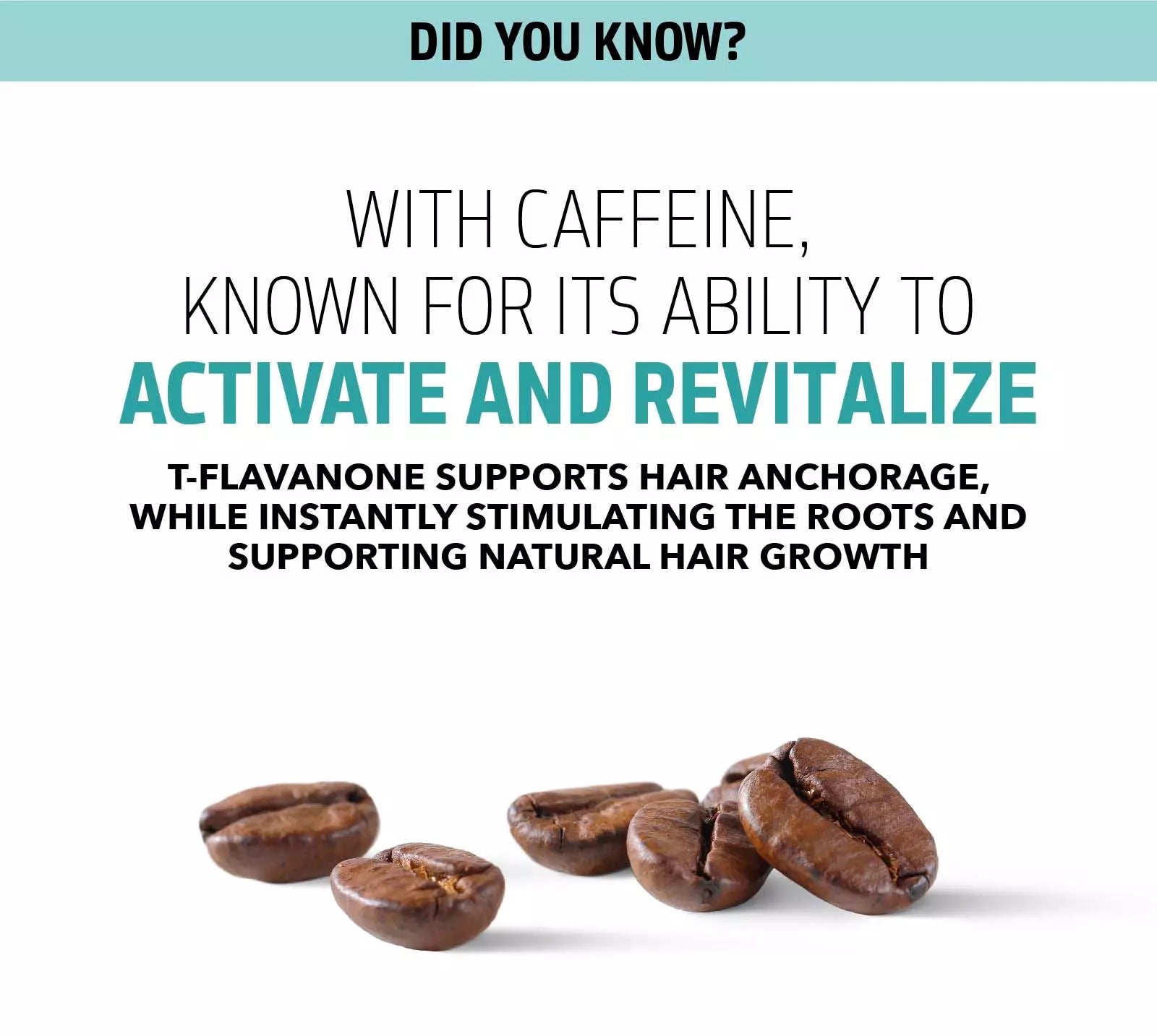 DID YOU KNOW?

WITH CAFFEINE, KNOWN FOR ITS ABILITY TO ACTIVATE AND REVITALIZE

T-FLAVANONE SUPPORTS HAIR ANCHORAGE, WHILE INSTANTLY STIMULATING THE ROOTS AND SUPPORTING NATURAL HAIR GROWTH